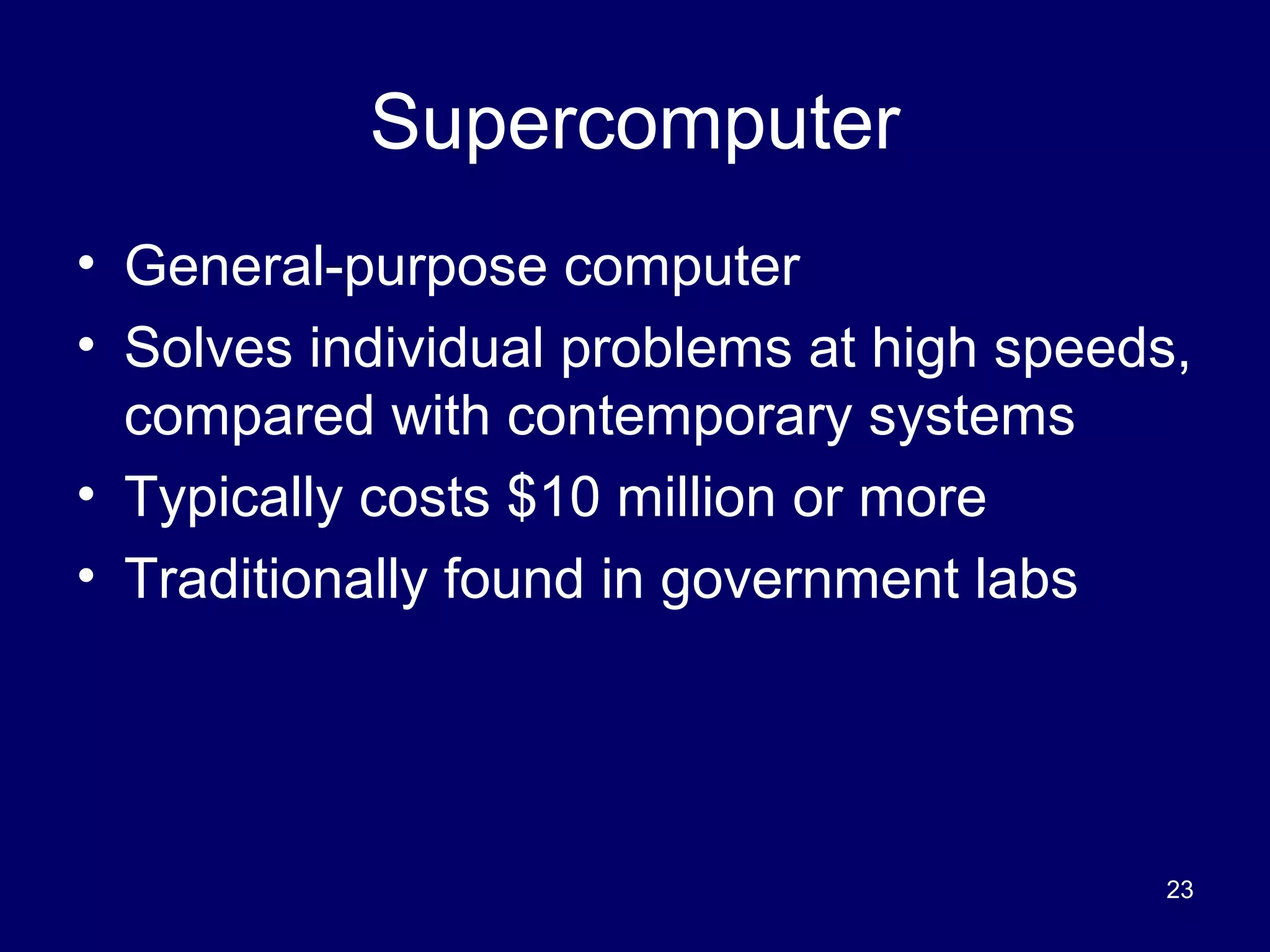 Supercomputer

• General-purpose computer
• Solves individual problems at high speeds, compared with contemporary systems
• Typically costs \$10 million or more
• Traditionally found in government labs

23